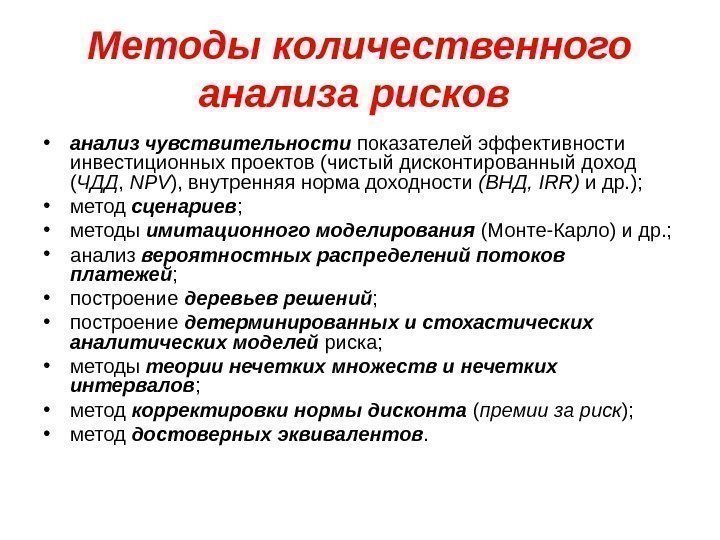 Методы количественного анализа рисков

• анализ чувствительности показателей эффективности инвестиционных проектов (чистый дисконтированный доход (ЧДД, NPV), внутренняя норма доходности (ВНД, IRR) и др.);
• метод сценариев;
• методы имитационного моделирования (Монте-Карло) и др.;
• анализ вероятностных распределений потоков платежей;
• построение деревьев решений;
• построение детерминированных и стохастических аналитических моделей риска;
• методы теории нечетких множеств и нечетких интервалов;
• метод корректировки нормы дисконта (премии за риск);
• метод достоверных эквивалентов.